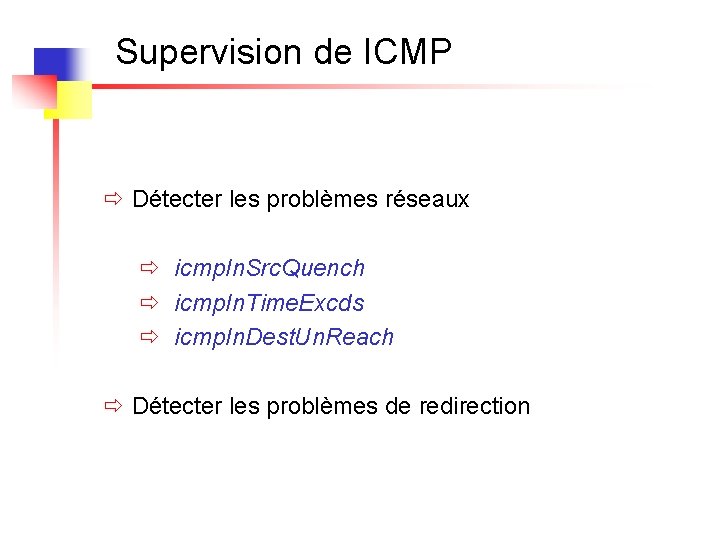 Supervision de ICMP

⇨ Détecter les problèmes réseaux

⇨ icmpInSrcQuench
⇨ icmpInTimeExcds
⇨ icmpInDestUnReach

⇨ Détecter les problèmes de redirection